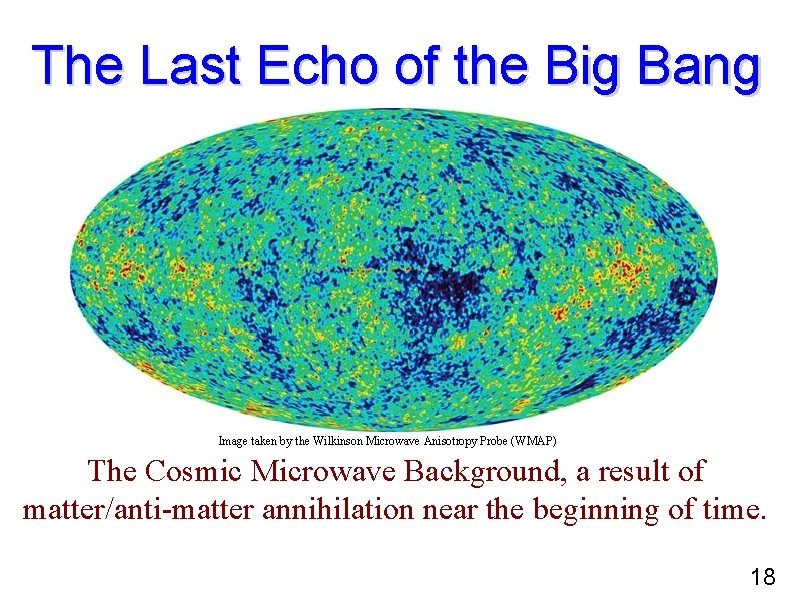 The Last Echo of the Big Bang

Image taken by the Wilkinson Microwave Anisotropy Probe (WMAP)

The Cosmic Microwave Background, a result of matter/anti-matter annihilation near the beginning of time.

18